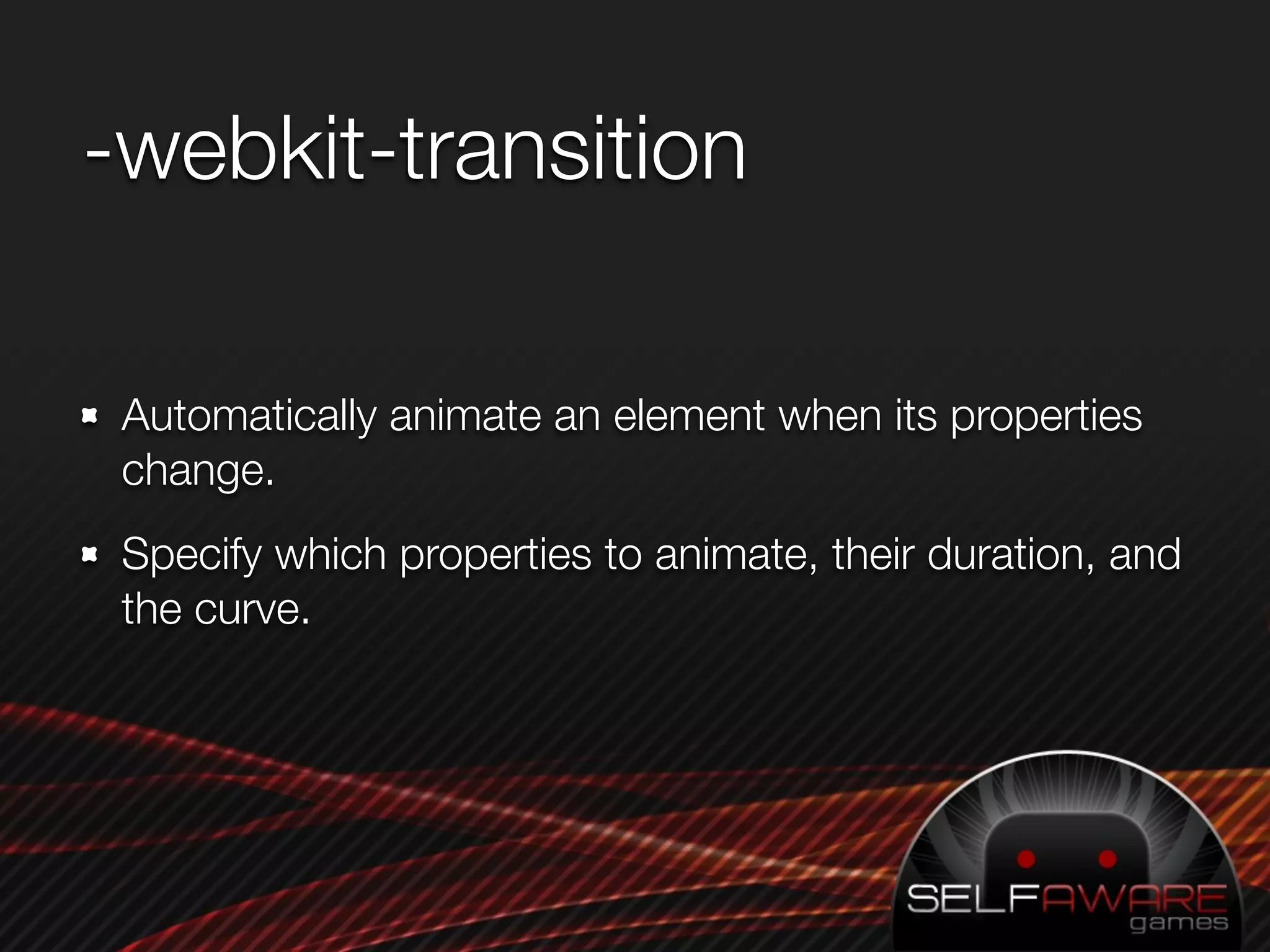 -webkit-transition

- Automatically animate an element when its properties change.
- Specify which properties to animate, their duration, and the curve.

SELFAWARE games